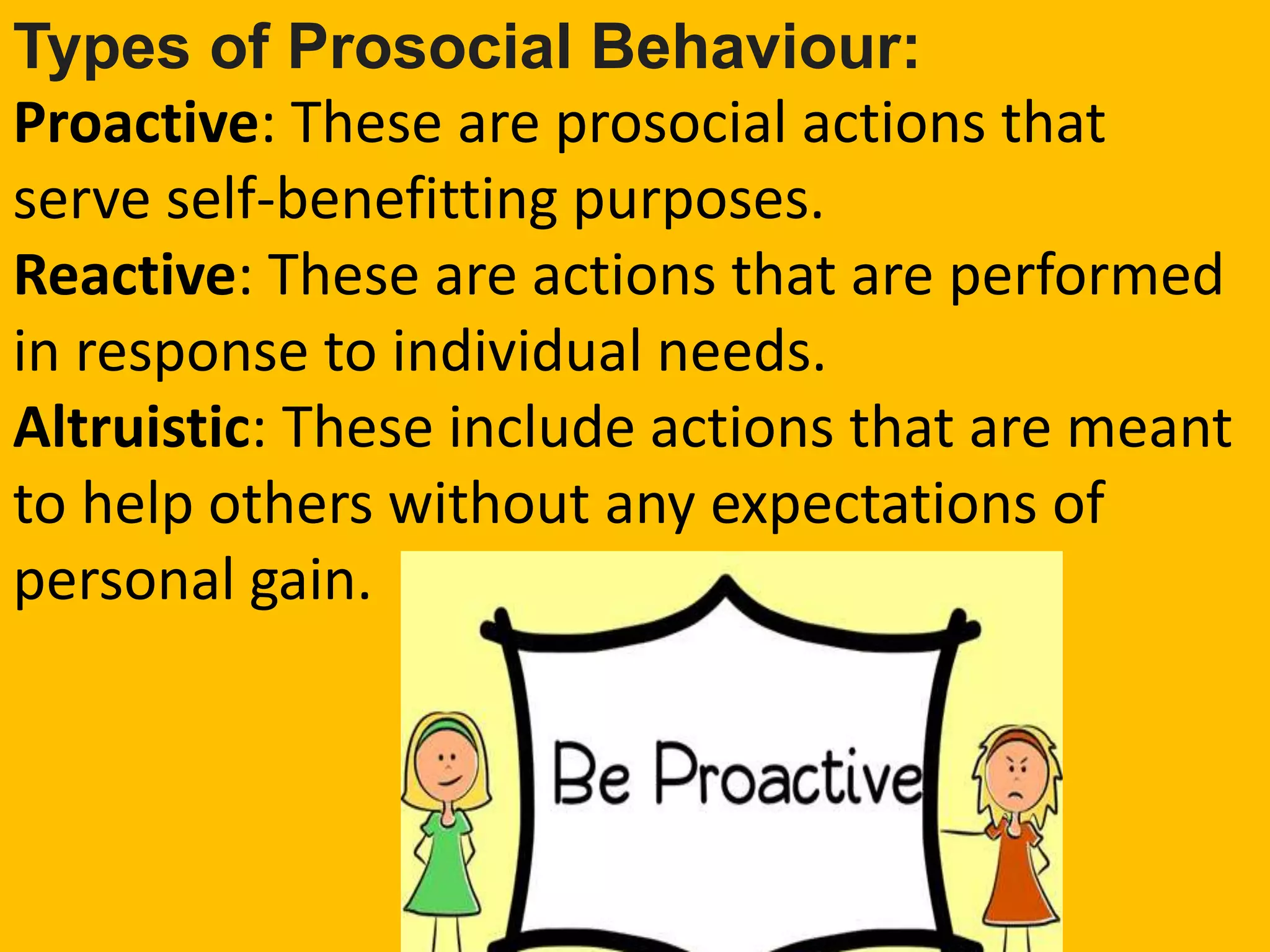 Types of Prosocial Behaviour:

Proactive: These are prosocial actions that serve self-benefitting purposes.

Reactive: These are actions that are performed in response to individual needs.

Altruistic: These include actions that are meant to help others without any expectations of personal gain.

Be Proactive